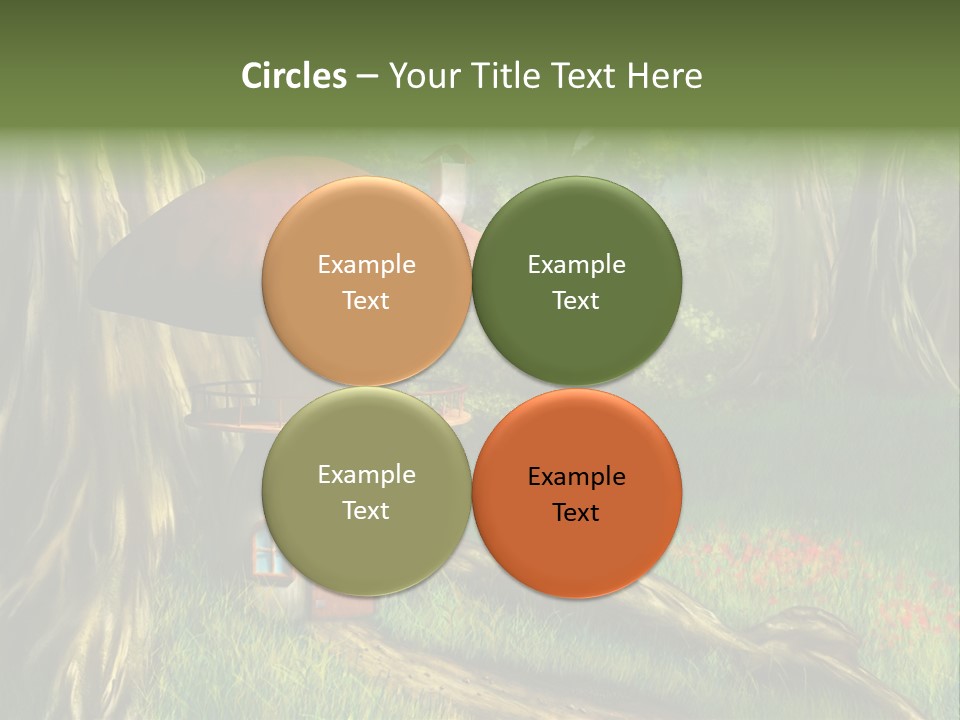 Circles – Your Title Text Here

Example Text

Example Text

Example Text

Example Text